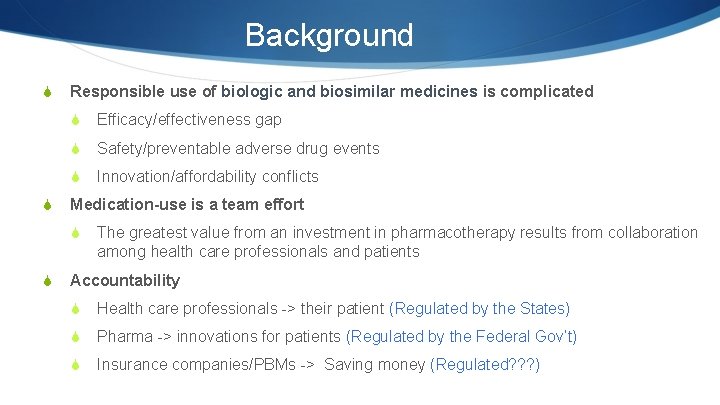 Background

Responsible use of biologic and biosimilar medicines is complicated

Efficacy/effectiveness gap

Safety/preventable adverse drug events

Innovation/affordability conflicts

Medication-use is a team effort

The greatest value from an investment in pharmacotherapy results from collaboration among health care professionals and patients

Accountability

Health care professionals -> their patient (Regulated by the States)

Pharma -> innovations for patients (Regulated by the Federal Gov't)

Insurance companies/PBMs -> Saving money (Regulated???)